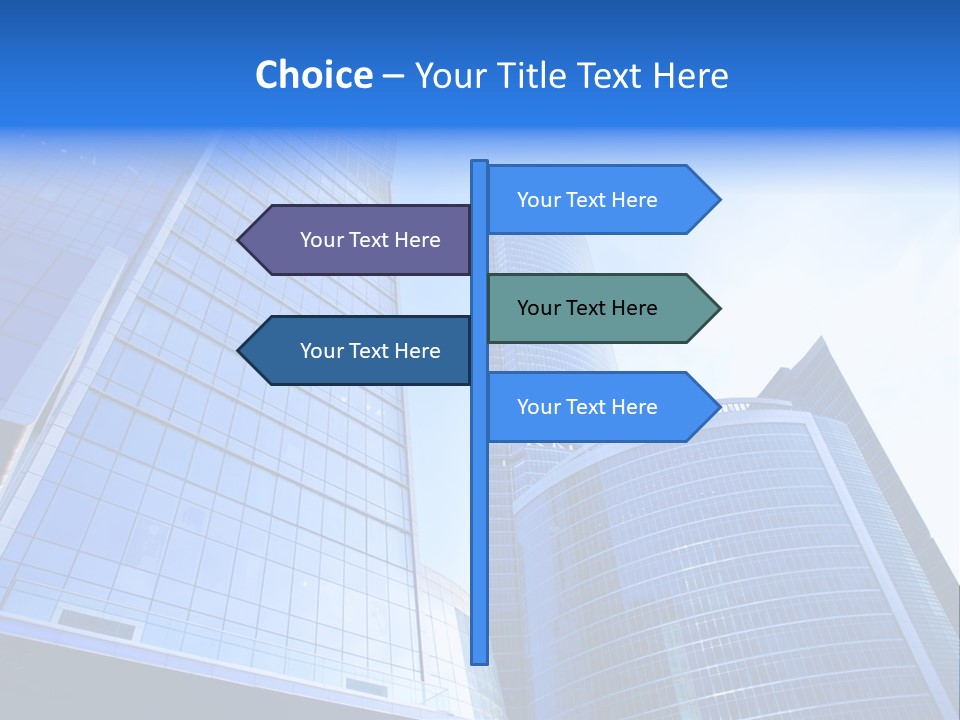 Choice – Your Title Text Here

Your Text Here

Your Text Here

Your Text Here

Your Text Here

Your Text Here